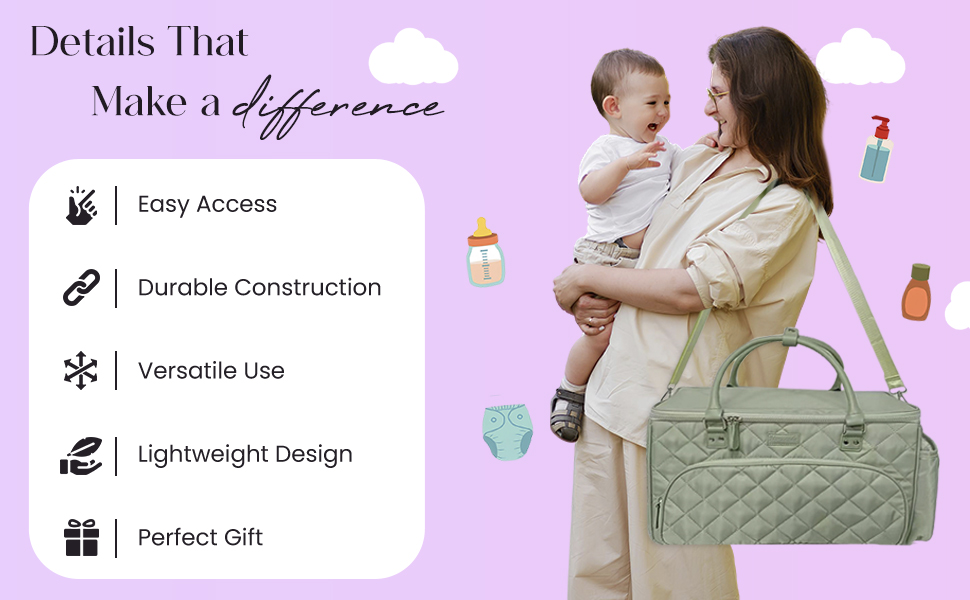 Details That
Make a difference

Easy Access

Durable Construction

Versatile Use

Lightweight Design

Perfect Gift